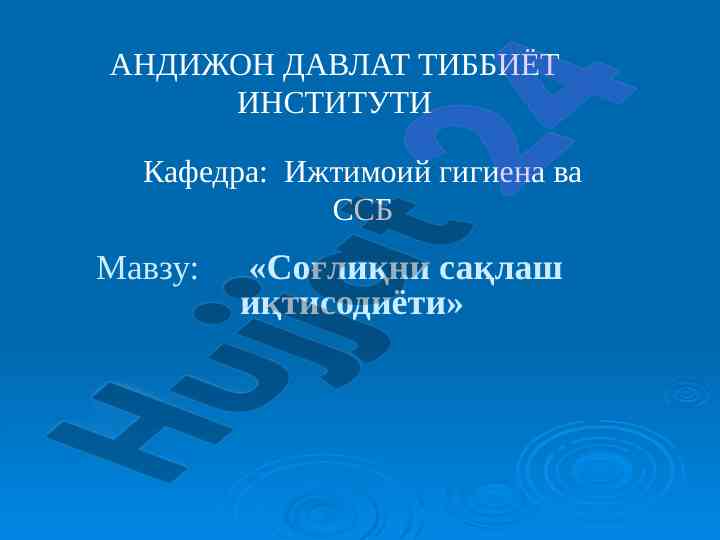 АНДИЖОН ДАВЛАТ ТИББИЁТ ИНСТИТУТИ

Кафедра: Ижтимоий гигиена ва ССБ

Мавзу: «Соғлиқни сақлаш иқтисодиёти»

Hujjat 24